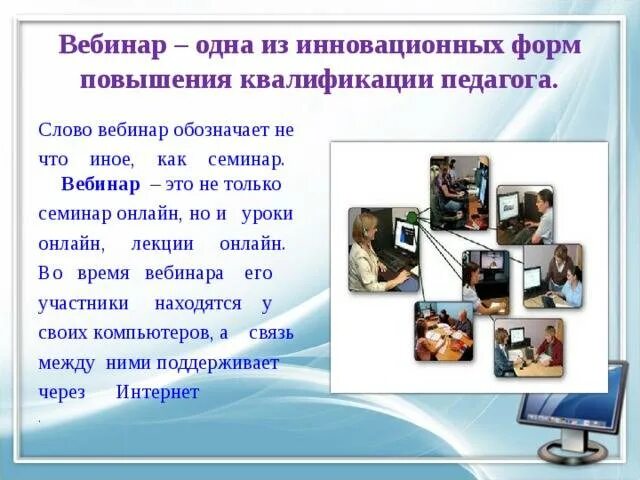 Вебинар – одна из инновационных форм повышения квалификации педагога.

Слово вебинар обозначает не что иное, как семинар.
Вебинар – это не только семинар онлайн, но и уроки онлайн, лекции онлайн. Во время вебинара его участники находятся у своих компьютеров, а связь между ними поддерживает через Интернет
.